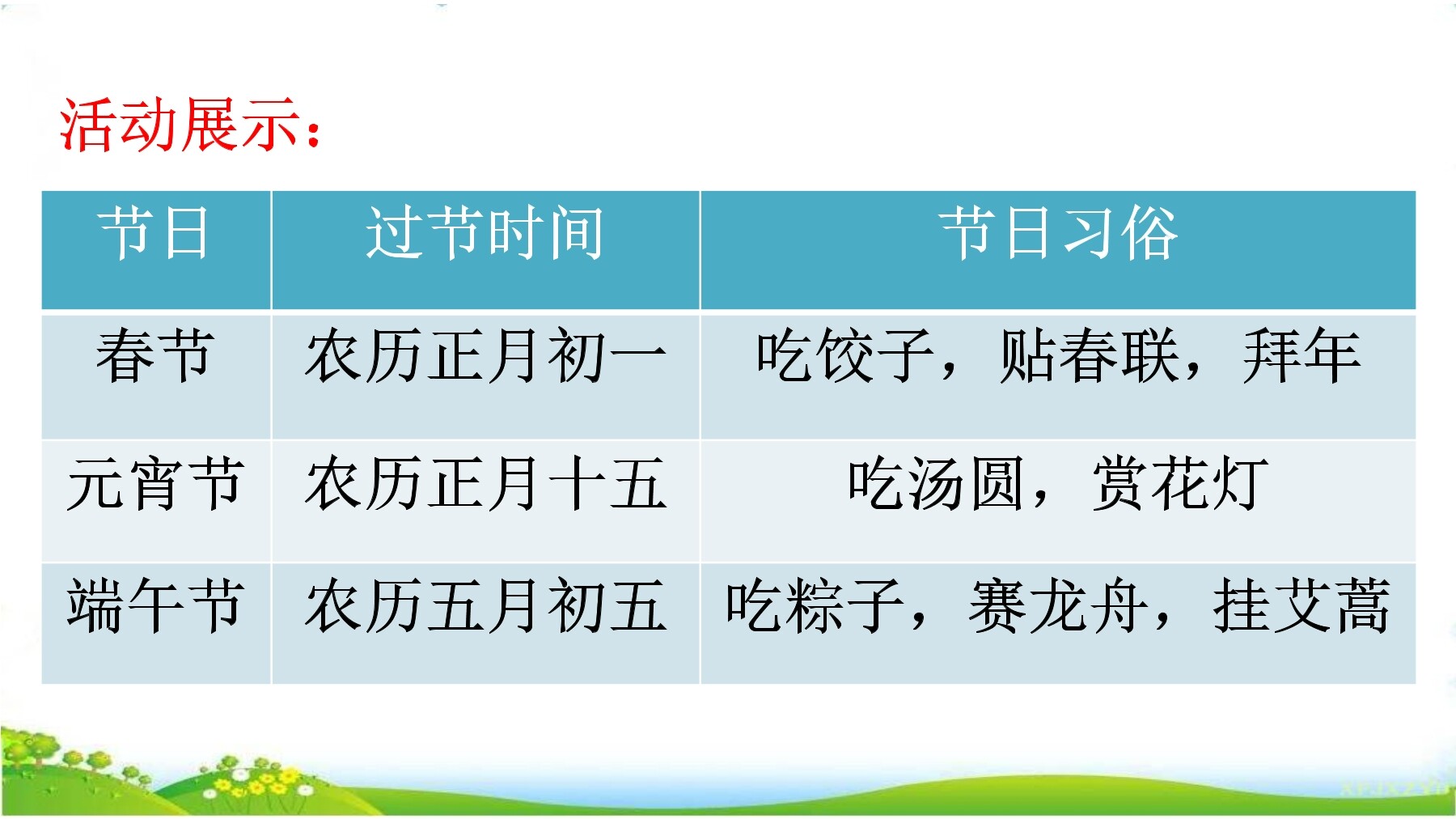 活动展示：

| 节日 | 过节时间 | 节日习俗 |
|---|---|---|
| 春节 | 农历正月初一 | 吃饺子，贴春联，拜年 |
| 元宵节 | 农历正月十五 | 吃汤圆，赏花灯 |
| 端午节 | 农历五月初五 | 吃粽子，赛龙舟，挂艾蒿 |